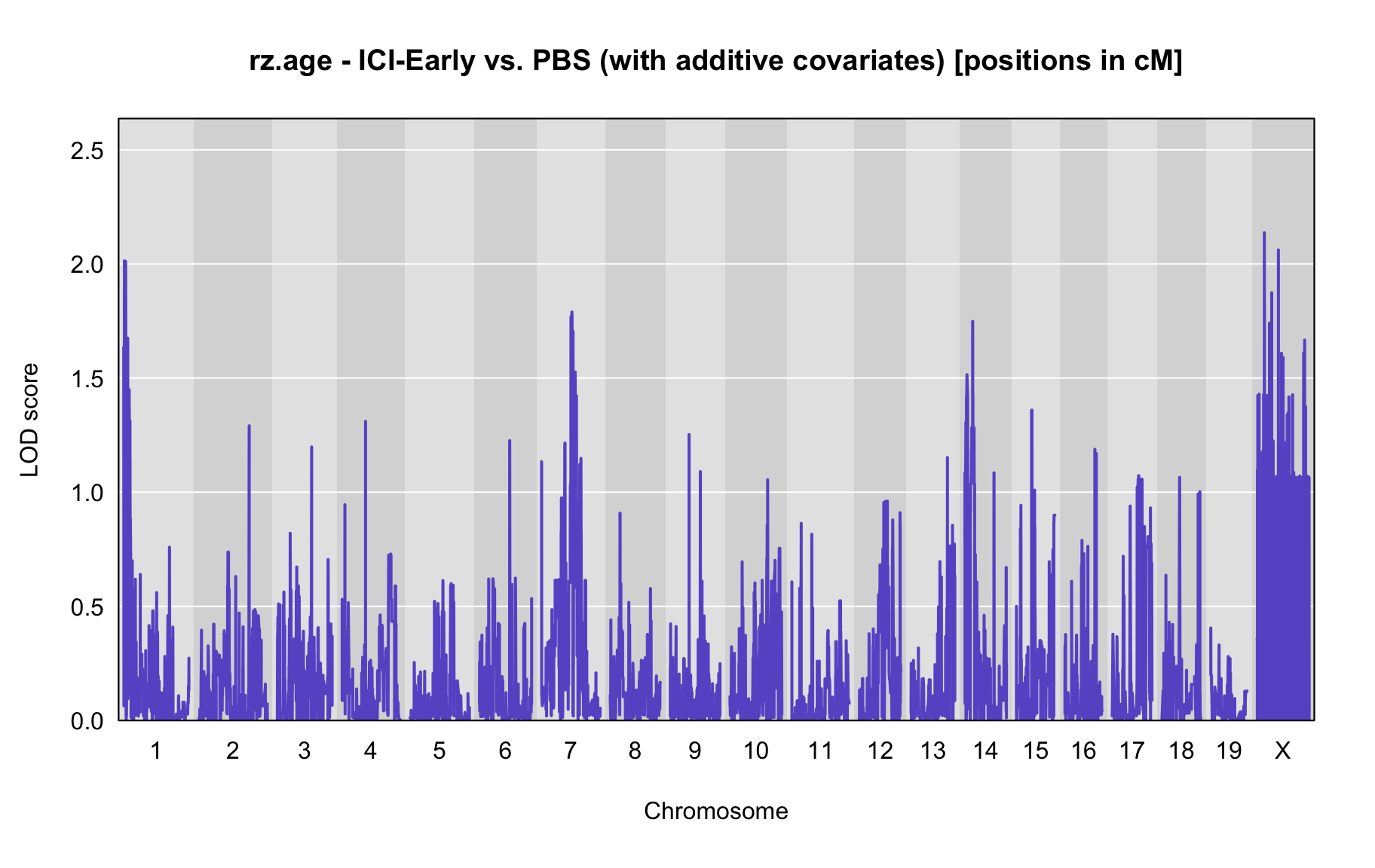 rz.age - ICI-Early vs. PBS (with additive covariates) [positions in cM]

LOD score

2.5
2.0
1.5
1.0
0.5
0.0

1 2 3 4 5 6 7 8 9 10 11 12 13 14 15 16 17 18 19 X

Chromosome